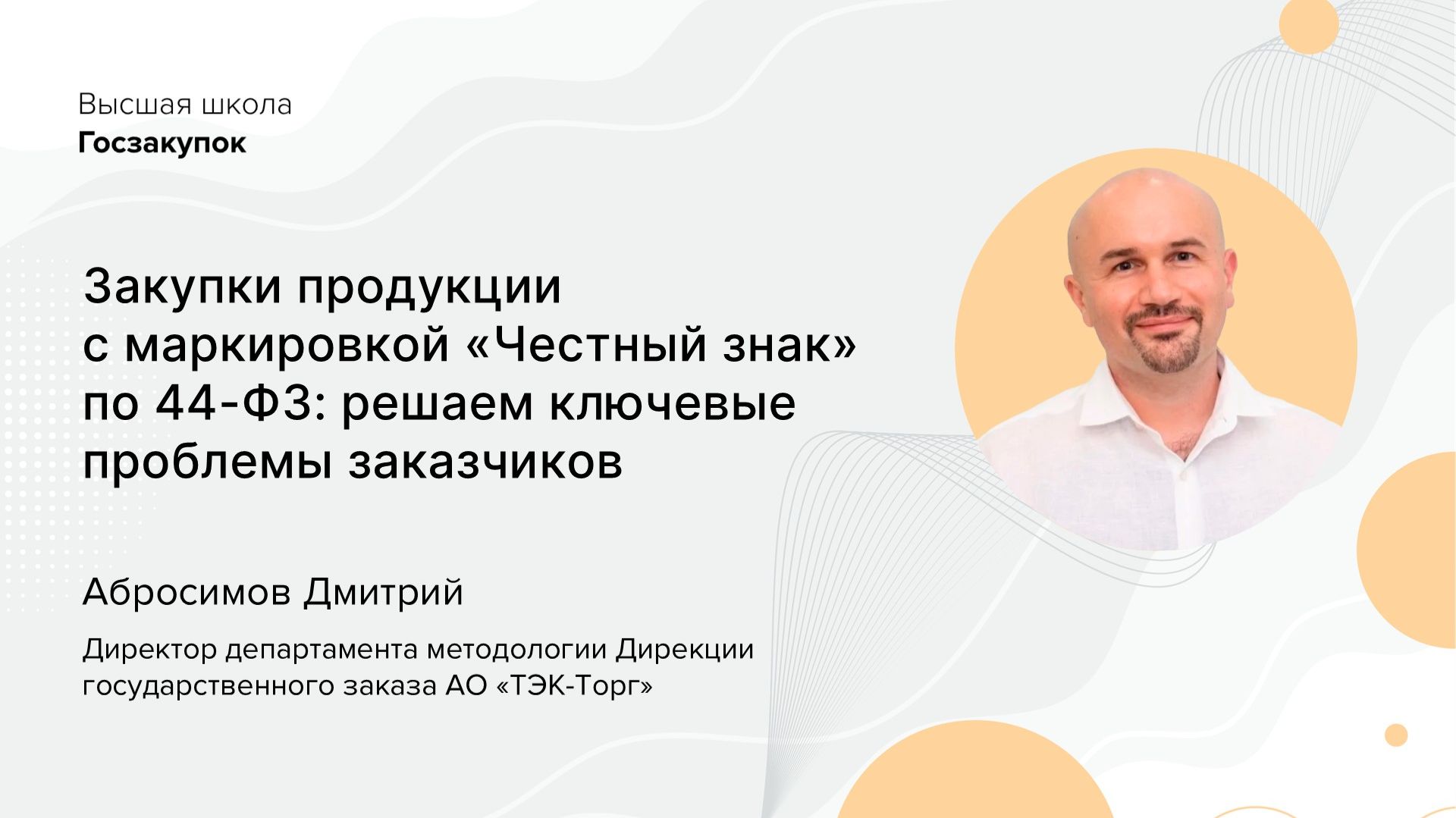 Высшая школа
Госзакупок

Закупки продукции с маркировкой «Честный знак» по 44-ФЗ: решаем ключевые проблемы заказчиков

Абросимов Дмитрий

Директор департамента методологии Дирекции государственного заказа АО «ТЭК-Торг»